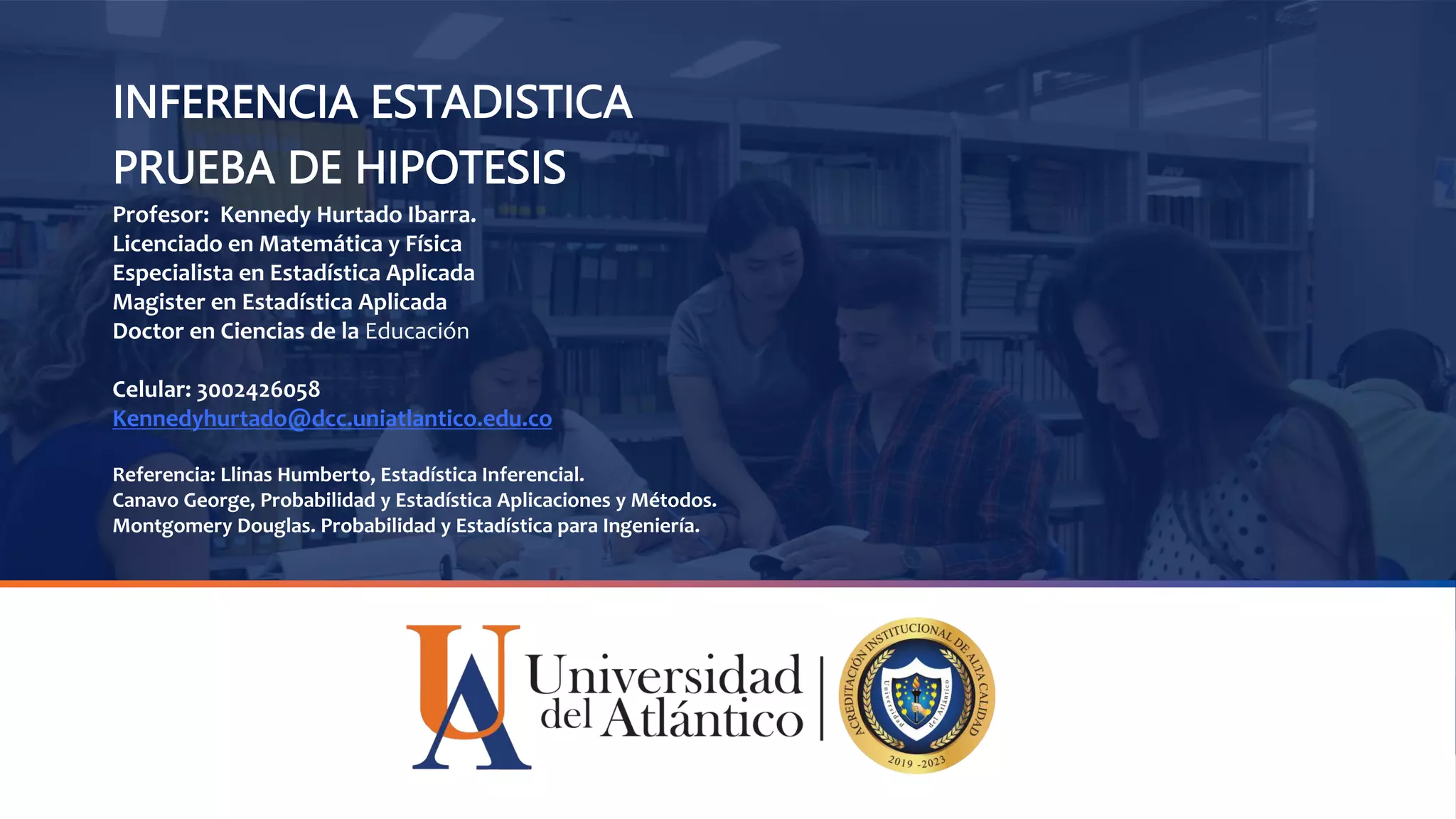 INFERENCIA ESTADISTICA
PRUEBA DE HIPOTESIS

Profesor: Kennedy Hurtado Ibarra.
Licenciado en Matemática y Física
Especialista en Estadística Aplicada
Magister en Estadística Aplicada
Doctor en Ciencias de la Educación

Celular: 3002426058
Kennedyhurtado@dcc.uniatlantico.edu.co

Referencia: Llinas Humberto, Estadística Inferencial.
Canavo George, Probabilidad y Estadística Aplicaciones y Métodos.
Montgomery Douglas. Probabilidad y Estadística para Ingeniería.

UA Universidad del Atlántico

ACREDITACIÓN INSTITUCIONAL DE ALTA CALIDAD
Universidad del Atlántico
2019 -2023